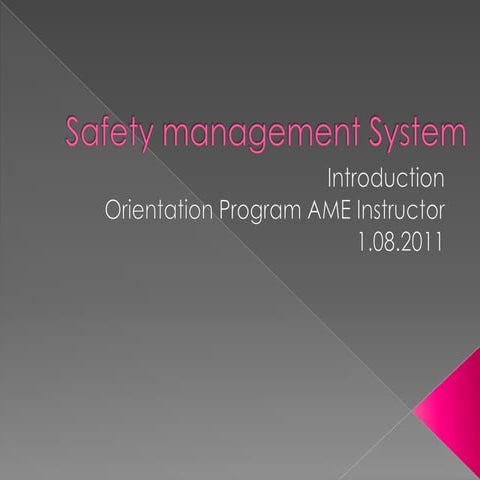 Safety management System

Introduction
Orientation Program AME Instructor
1.08.2011